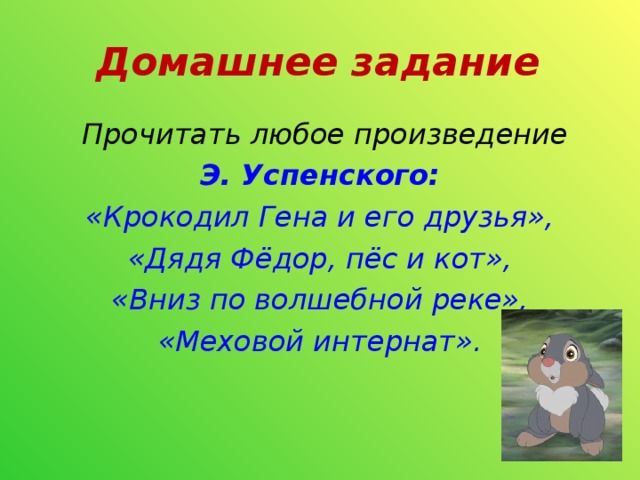 Домашнее задание

Прочитать любое произведение

Э. Успенского:

«Крокодил Гена и его друзья»,

«Дядя Фёдор, пёс и кот»,

«Вниз по волшебной реке»,

«Меховой интернат».